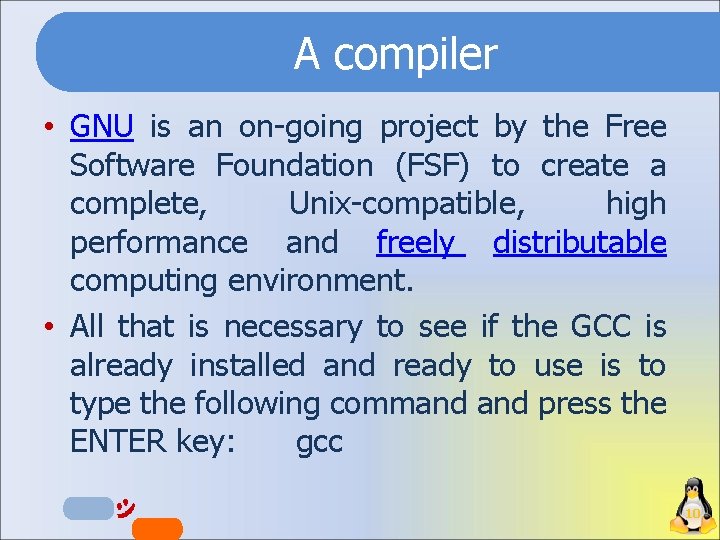 A compiler

• GNU is an on-going project by the Free Software Foundation (FSF) to create a complete, Unix-compatible, high performance and freely distributable computing environment.

• All that is necessary to see if the GCC is already installed and ready to use is to type the following command and press the ENTER key: gcc

10